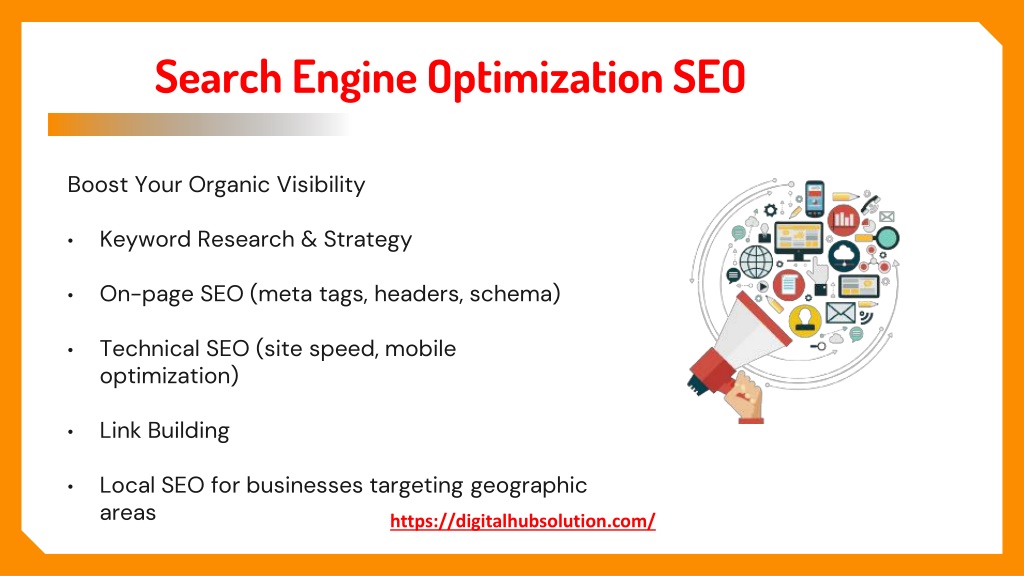 Search Engine Optimization SEO

Boost Your Organic Visibility

• Keyword Research & Strategy

• On-page SEO (meta tags, headers, schema)

• Technical SEO (site speed, mobile optimization)

• Link Building

• Local SEO for businesses targeting geographic areas

https://digitalhubsolution.com/